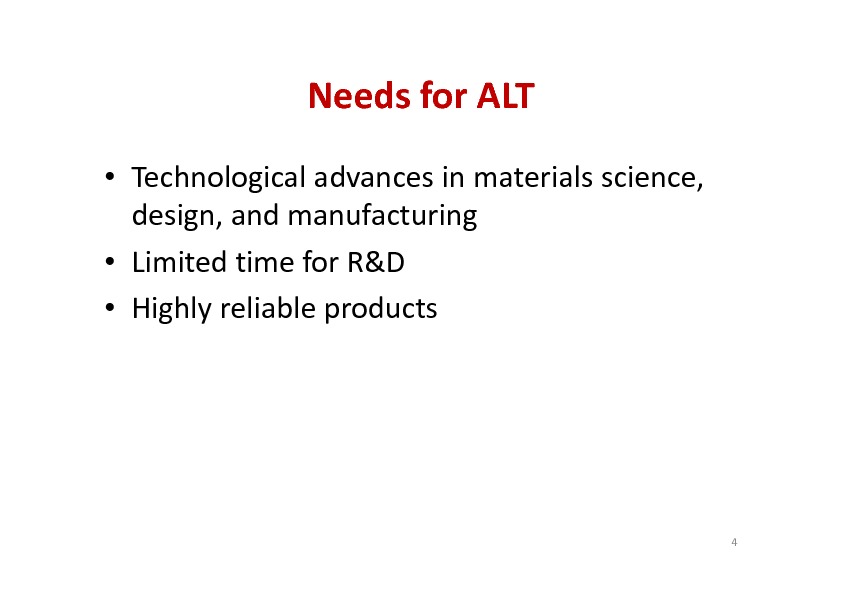 Needs for ALT

• Technological advances in materials science, design, and manufacturing
• Limited time for R&D
• Highly reliable products

4